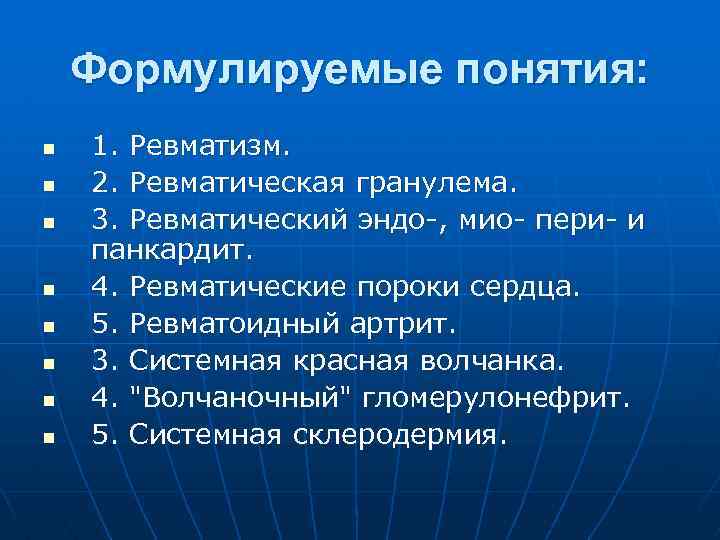 Формулируемые понятия:

- 1. Ревматизм.
- 2. Ревматическая гранулема.
- 3. Ревматический эндо-, мио- пери- и панкардит.
- 4. Ревматические пороки сердца.
- 5. Ревматоидный артрит.
- 3. Системная красная волчанка.
- 4. "Волчаночный" гломерулонефрит.
- 5. Системная склеродермия.